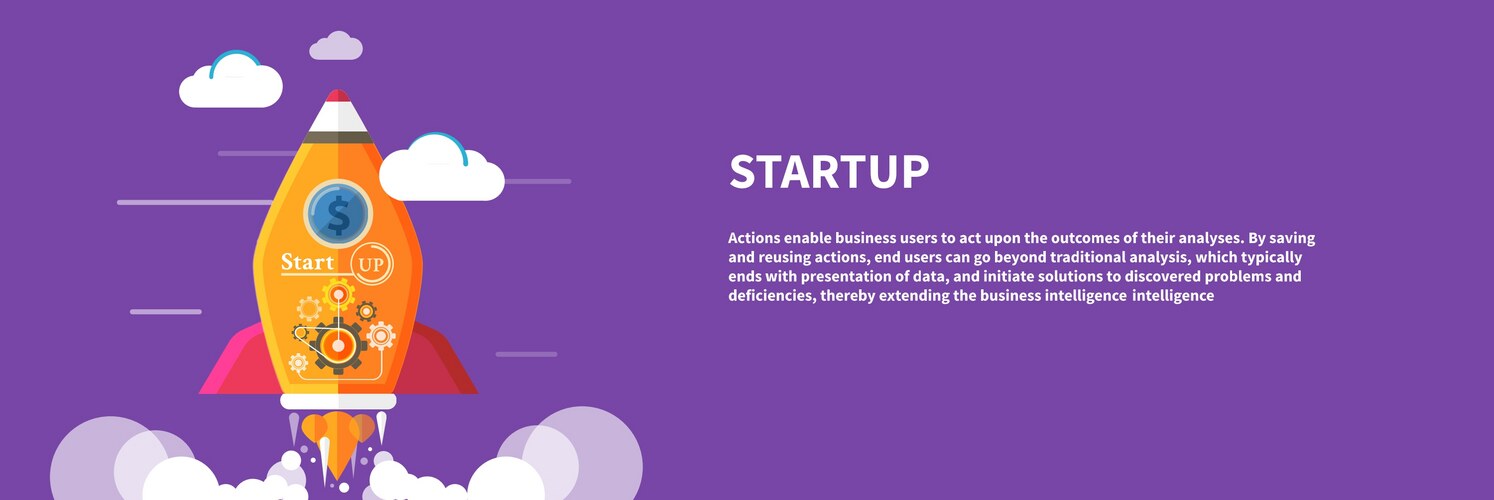 $

Start UP

STARTUP

Actions enable business users to act upon the outcomes of their analyses. By saving and reusing actions, end users can go beyond traditional analysis, which typically ends with presentation of data, and initiate solutions to discovered problems and deficiencies, thereby extending the business intelligence intelligence